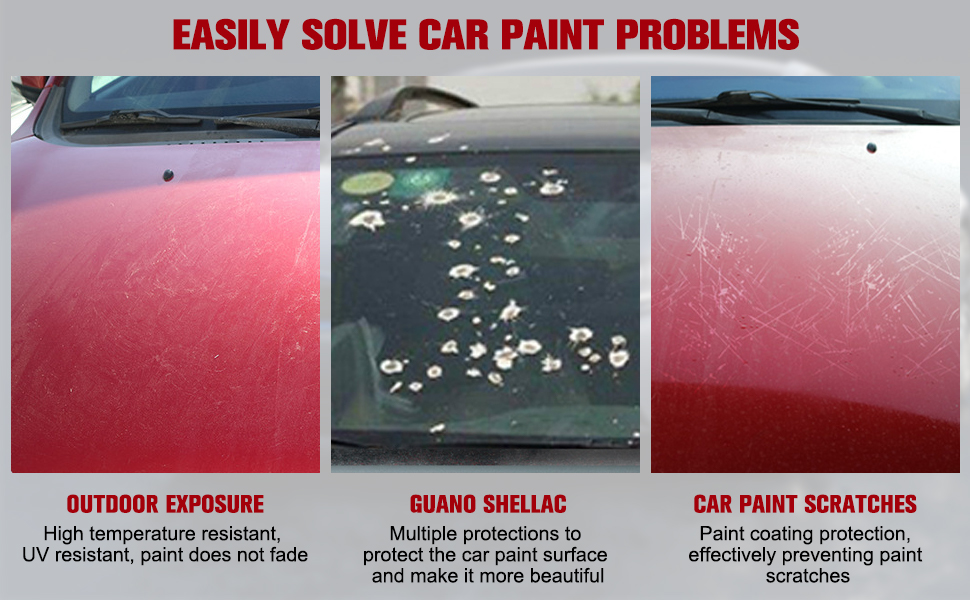 EASILY SOLVE CAR PAINT PROBLEMS

OUTDOOR EXPOSURE
High temperature resistant, UV resistant, paint does not fade

GUANO SHELLAC
Multiple protections to protect the car paint surface and make it more beautiful

CAR PAINT SCRATCHES
Paint coating protection, effectively preventing paint scratches